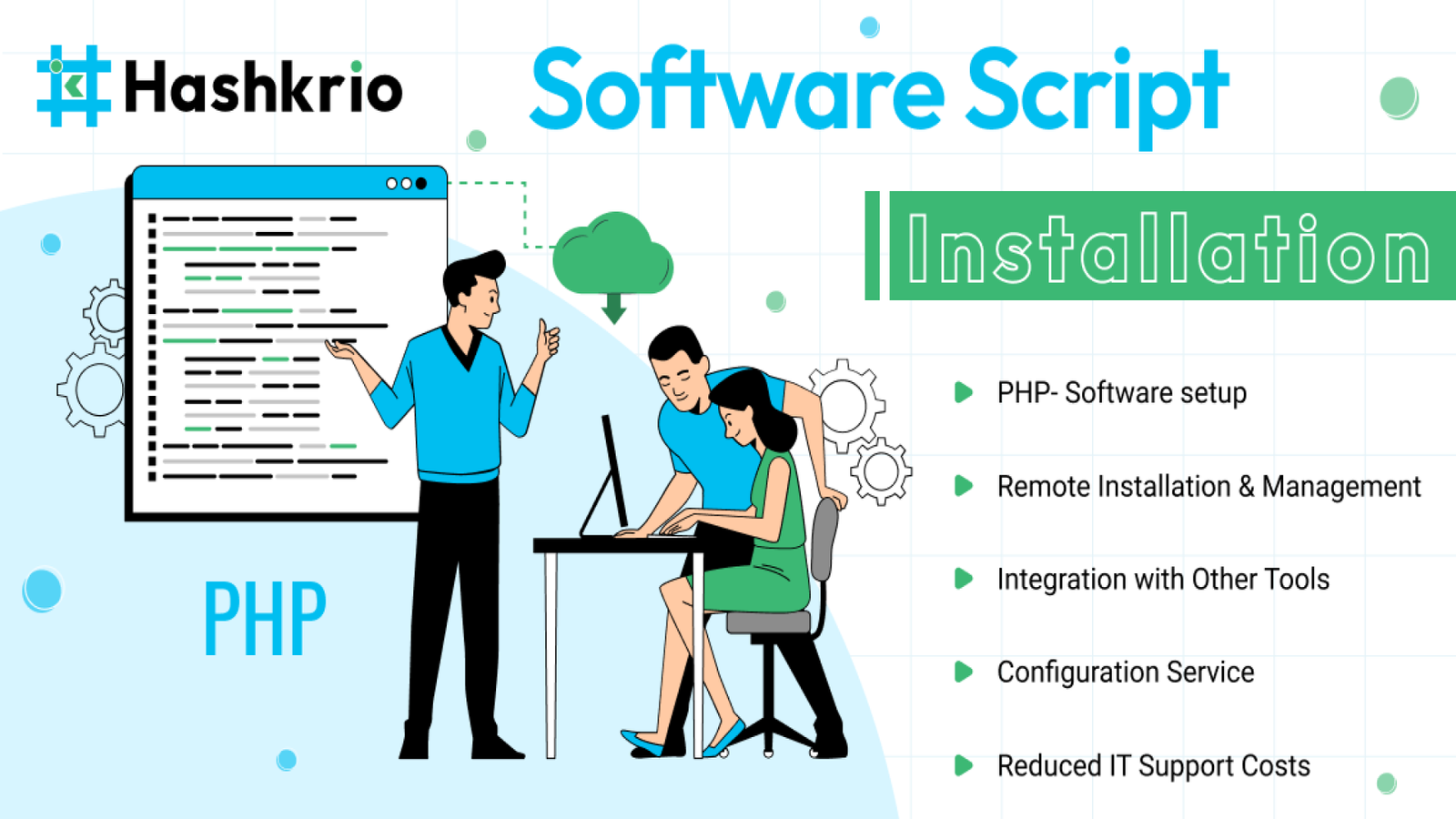 Hashkrio

Software Script

Installation

PHP

PHP- Software setup

Remote Installation & Management

Integration with Other Tools

Configuration Service

Reduced IT Support Costs